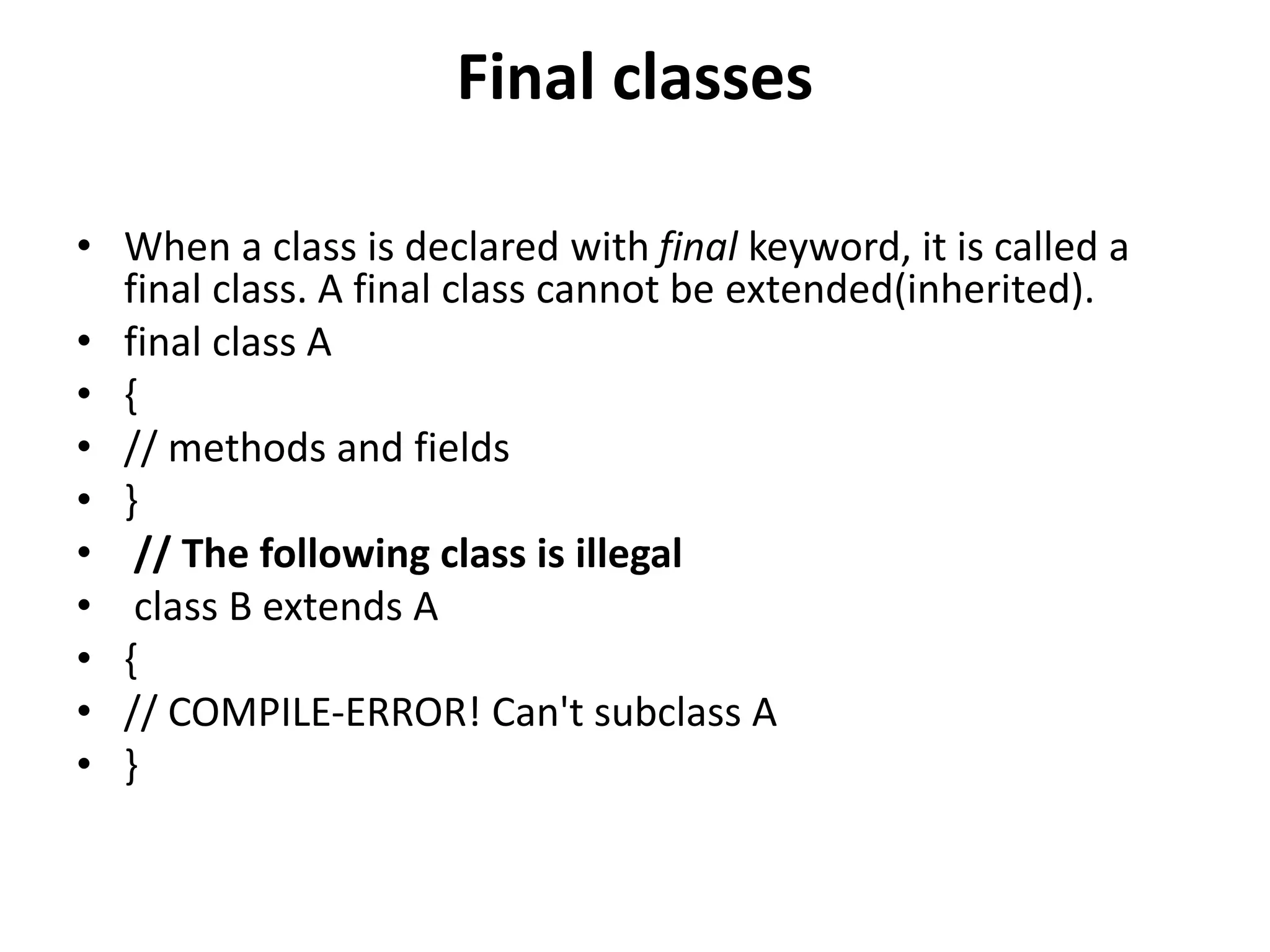 Final classes

• When a class is declared with final keyword, it is called a final class. A final class cannot be extended(inherited).
• final class A
• {
• // methods and fields
• }
• // The following class is illegal
• class B extends A
• {
• // COMPILE-ERROR! Can't subclass A
• }